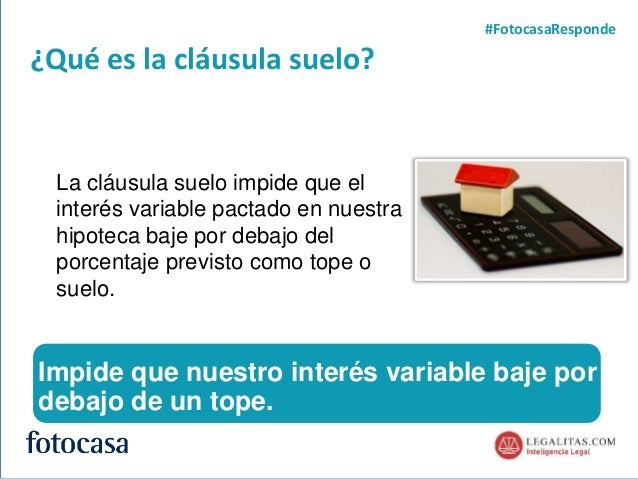 #FotocasaResponde

¿Qué es la cláusula suelo?

La cláusula suelo impide que el interés variable pactado en nuestra hipoteca baje por debajo del porcentaje previsto como tope o suelo.

Impide que nuestro interés variable baje por debajo de un tope.

fotocasa

LEGALITAS.COM
Inteligencia Legal